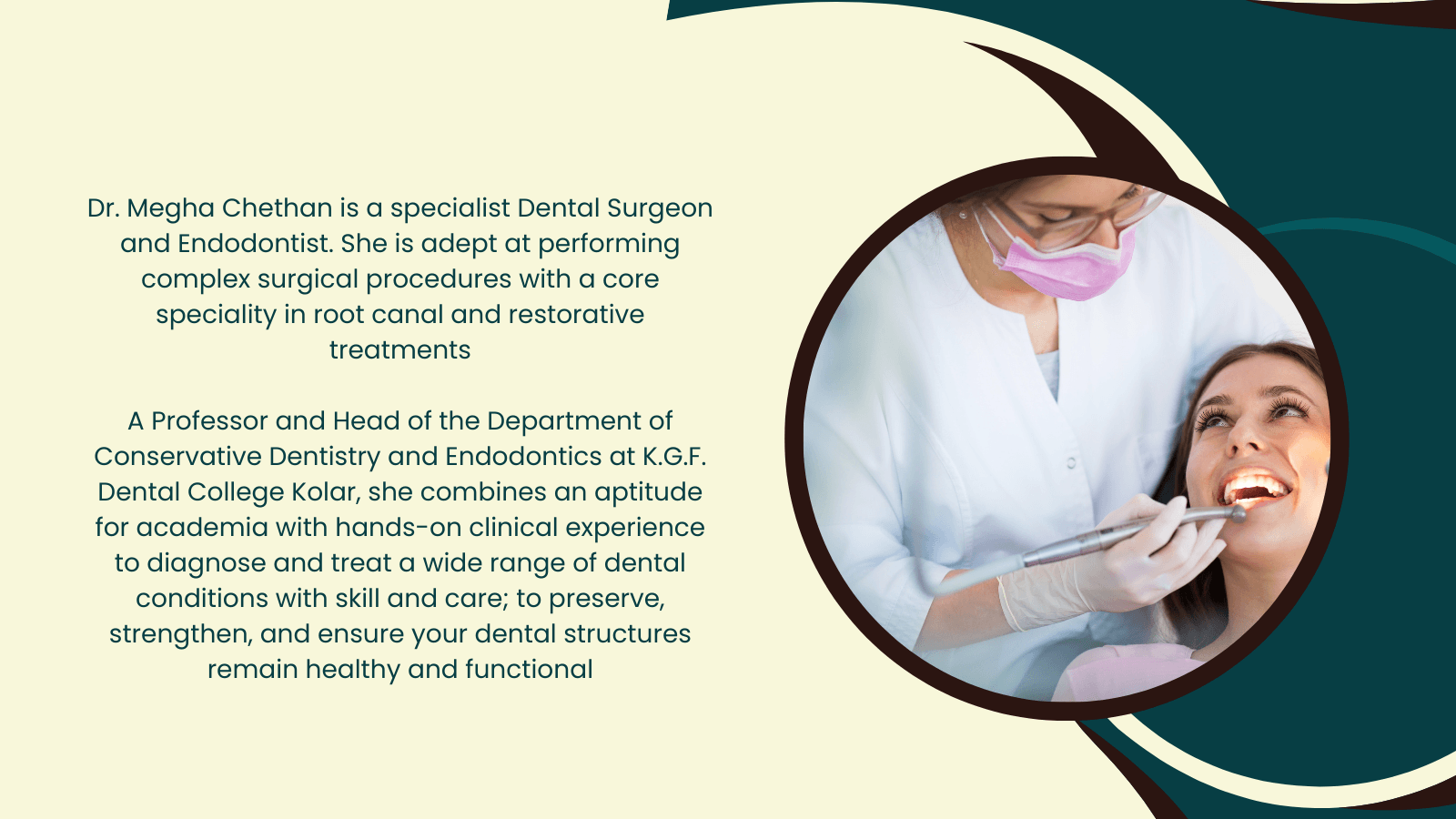 Dr. Megha Chethan is a specialist Dental Surgeon and Endodontist. She is adept at performing complex surgical procedures with a core speciality in root canal and restorative treatments

A Professor and Head of the Department of Conservative Dentistry and Endodontics at K.G.F. Dental College Kolar, she combines an aptitude for academia with hands-on clinical experience to diagnose and treat a wide range of dental conditions with skill and care; to preserve, strengthen, and ensure your dental structures remain healthy and functional